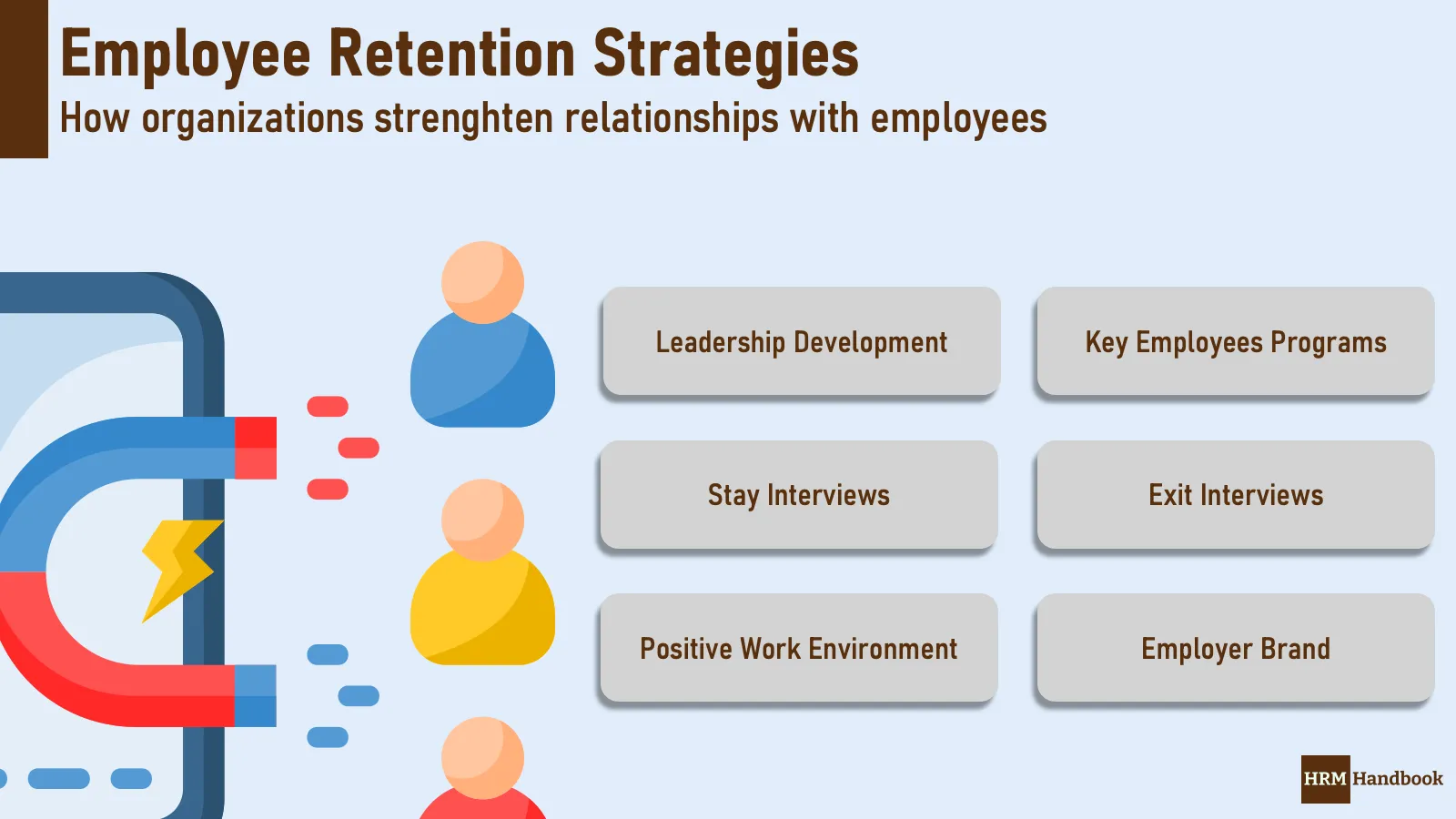 Employee Retention Strategies
How organizations strenghten relationships with employees

Leadership Development

Key Employees Programs

Stay Interviews

Exit Interviews

Positive Work Environment

Employer Brand

HRM Handbook